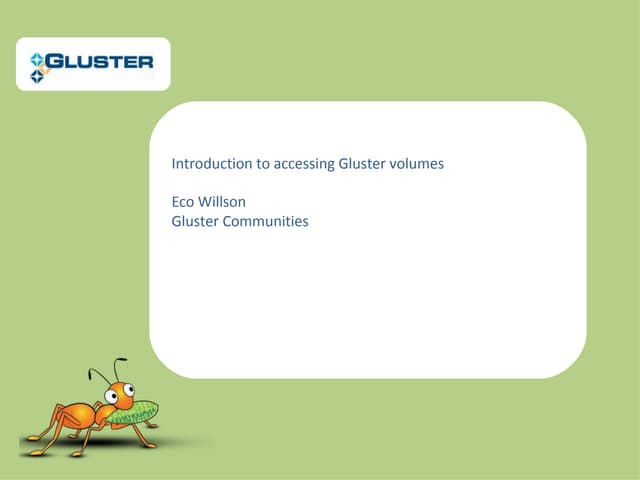 GLUSTER

Introduction to accessing Gluster volumes

Eco Willson
Gluster Communities